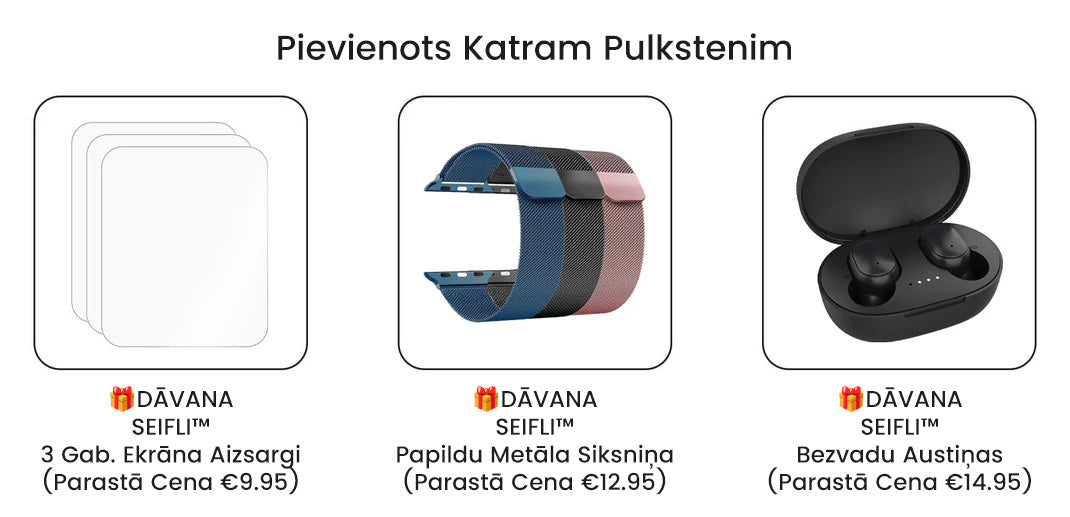 Pievienots Katram Pulkstenim

🎁DĀVANA
SEIFLI™
3 Gab. Ekrāna Aizsargi
(Parastā Cena €9.95)

🎁DĀVANA
SEIFLI™
Papildu Metāla Siksniņa
(Parastā Cena €12.95)

🎁DĀVANA
SEIFLI™
Bezvadu Austiņas
(Parastā Cena €14.95)